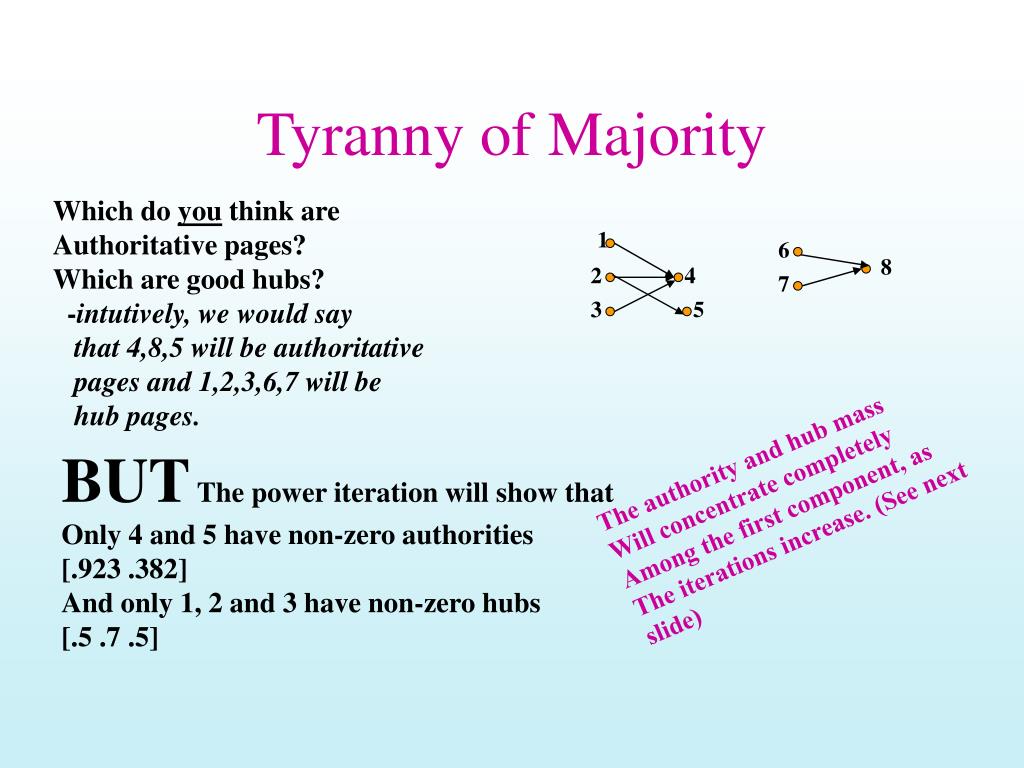 Tyranny of Majority

Which do you think are Authoritative pages?
Which are good hubs?
-intutively, we would say that 4,8,5 will be authoritative pages and 1,2,3,6,7 will be hub pages.

1
2
3
4
5
6
7
8

BUT The power iteration will show that Only 4 and 5 have non-zero authorities
[.923 .382]
And only 1, 2 and 3 have non-zero hubs
[.5 .7 .5]

The authority and hub mass Will concentrate completely Among the first component, as The iterations increase. (See next slide)